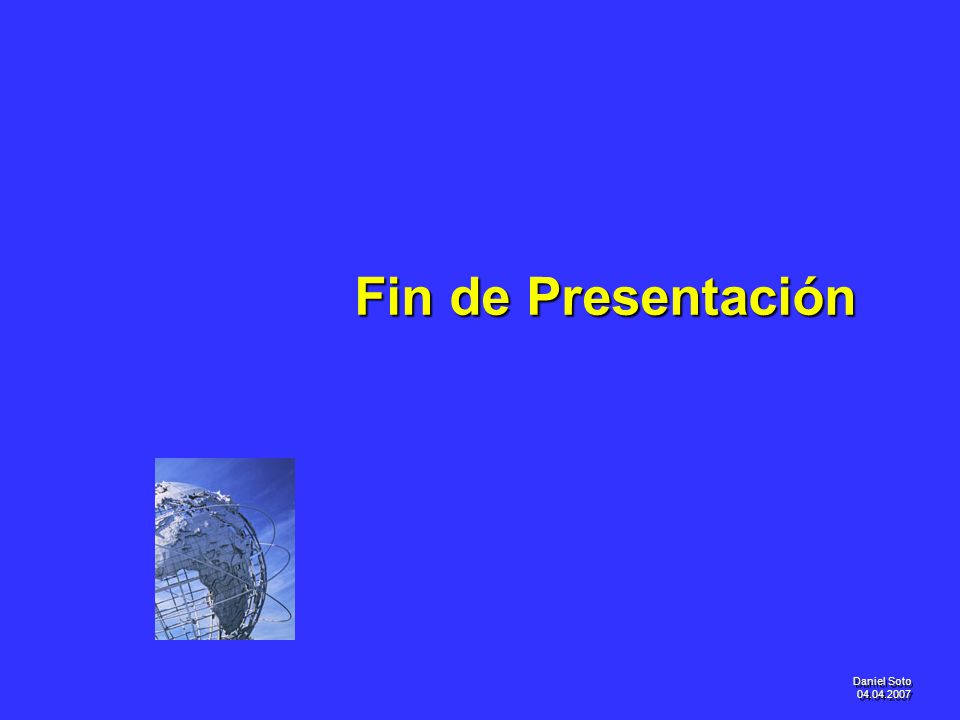 Fin de Presentación

Daniel Soto
04.04.2007